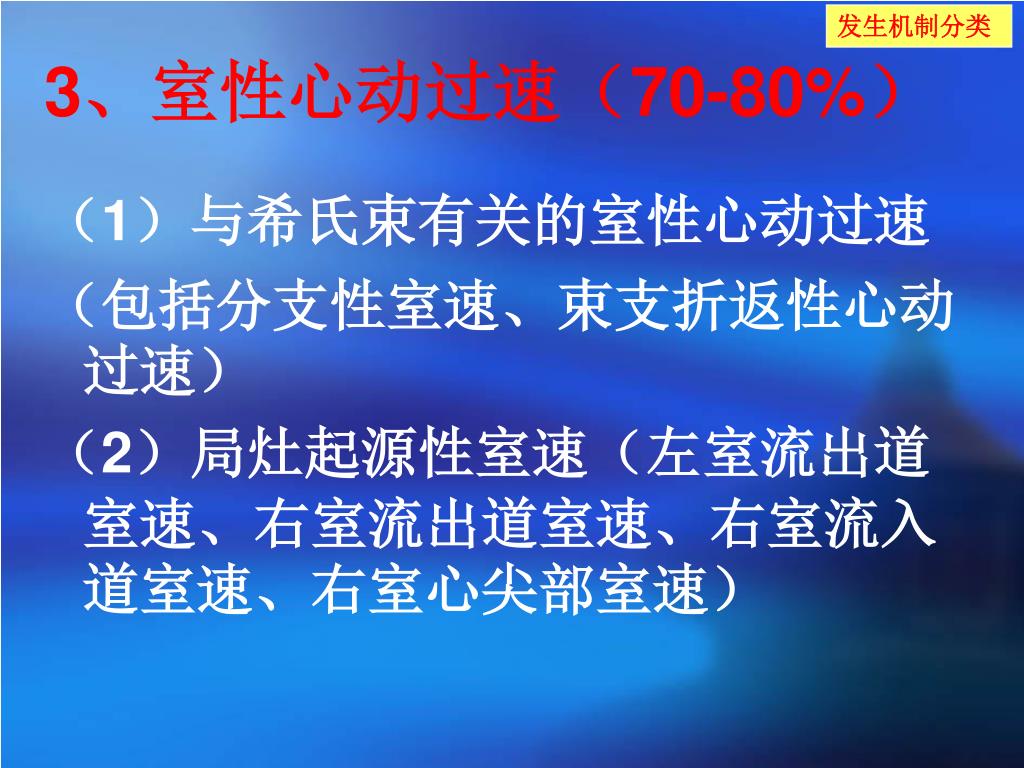 发生机制分类

3、室性心动过速（70-80%）

（1）与希氏束有关的室性心动过速

（包括分支性室速、束支折返性心动过速）

（2）局灶起源性室速（左室流出道室速、右室流出道室速、右室流入道室速、右室心尖部室速）